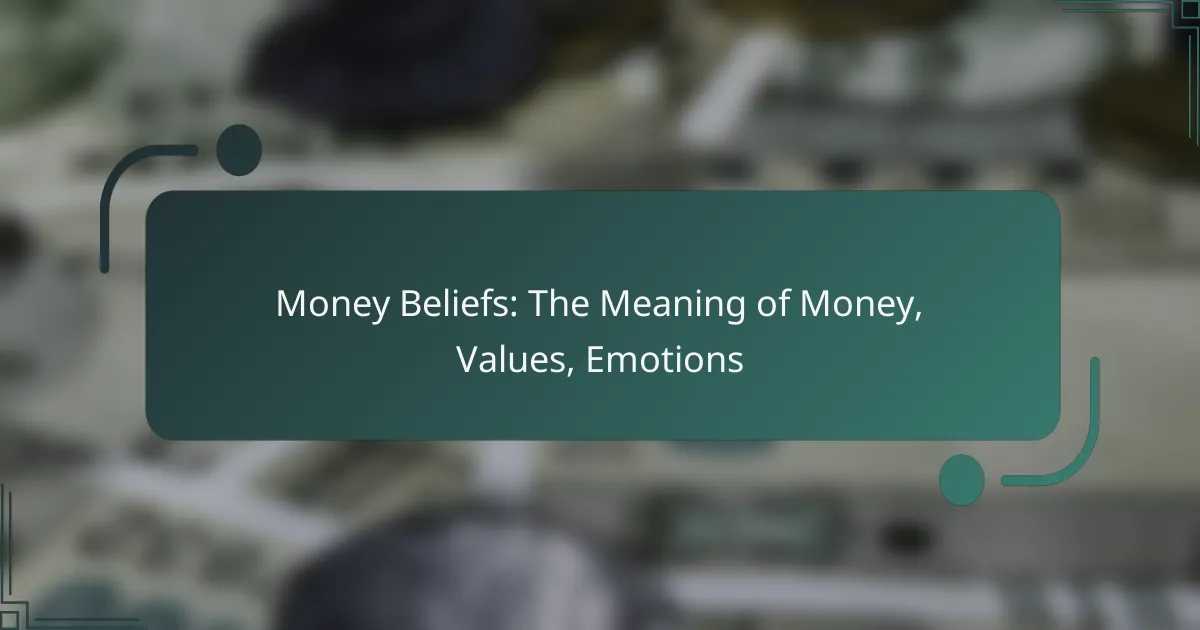 Money Beliefs: The Meaning of Money, Values, Emotions